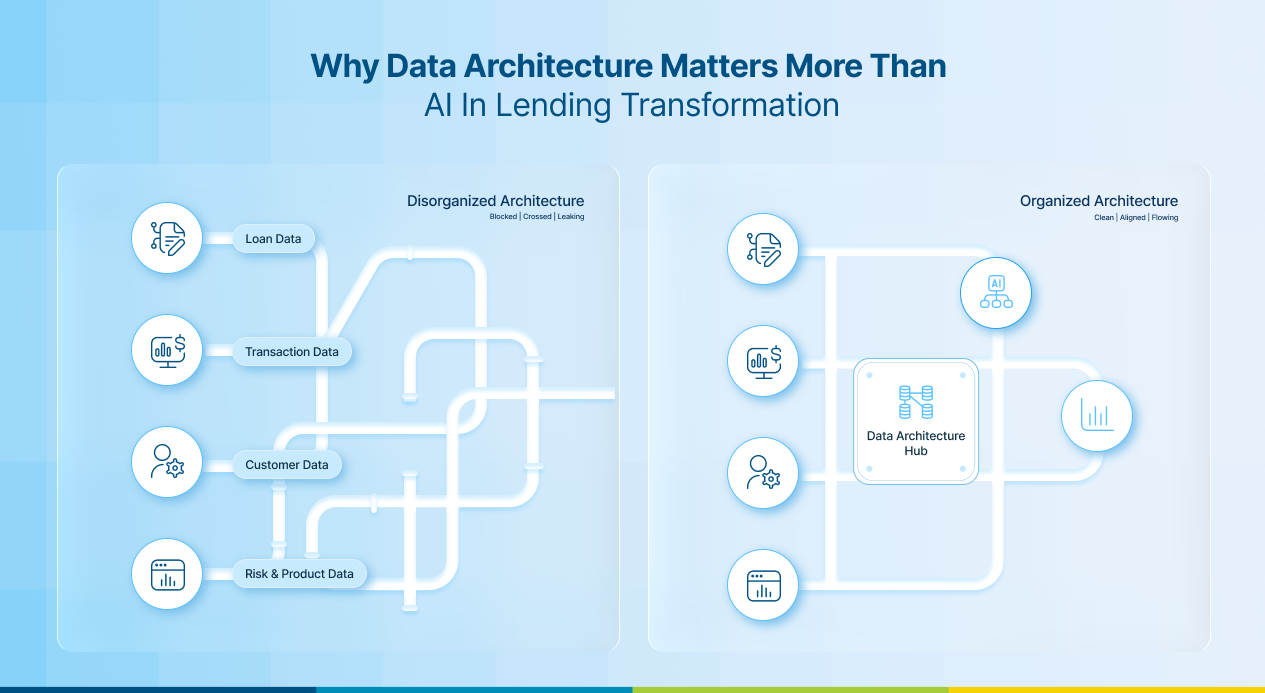 Why Data Architecture Matters More Than
AI In Lending Transformation

Disorganized Architecture
Blocked | Crossed | Leaking

Loan Data

Transaction Data

Customer Data

Risk & Product Data

Organized Architecture
Clean | Aligned | Flowing

AI

Data Architecture Hub